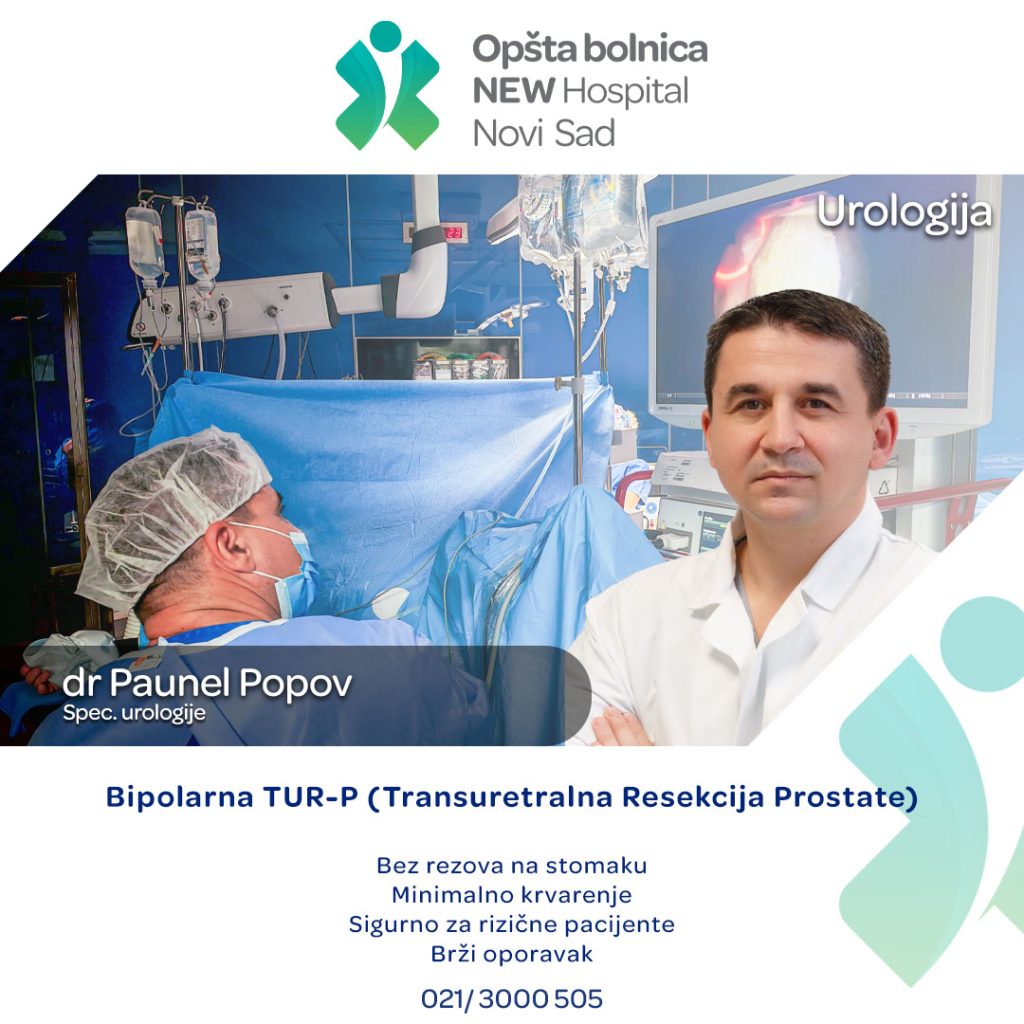 Opšta bolnica
NEW Hospital
Novi Sad

Urologija

dr Paunel Popov
Spec. urologije

Bipolarna TUR-P (Transuretralna Resekcija Prostate)

Bez rezova na stomaku
Minimalno krvarenje
Sigurno za rizične pacijente
Brži oporavak

021/ 3000 505